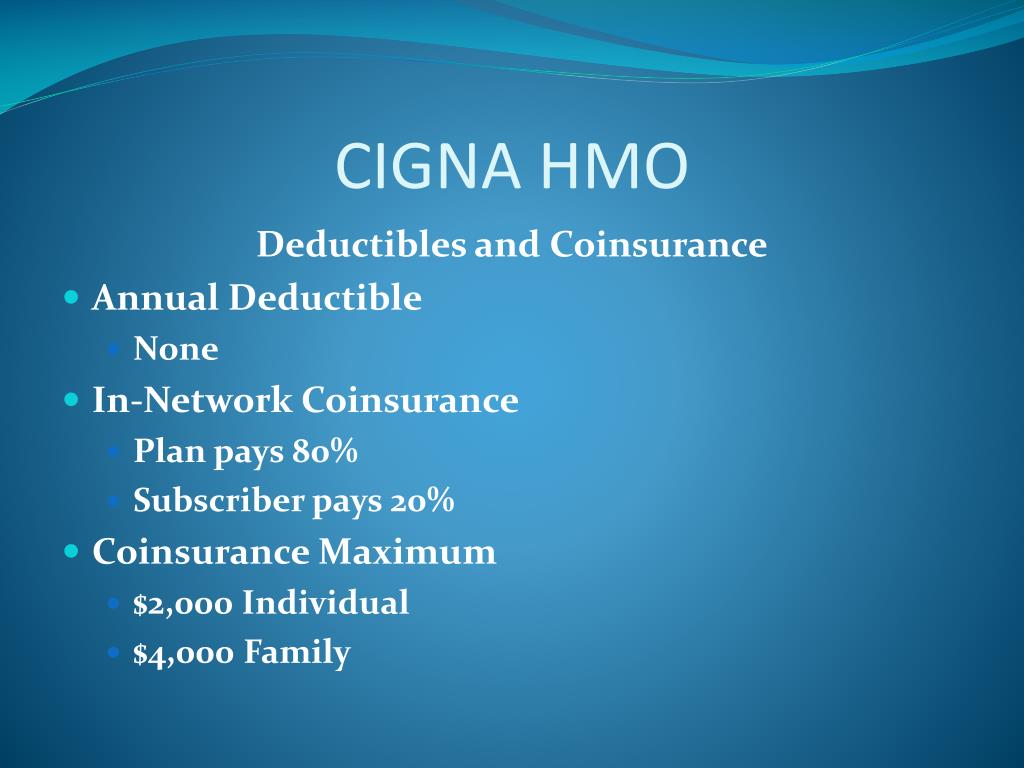 CIGNA HMO

Deductibles and Coinsurance

- Annual Deductible
  - None
- In-Network Coinsurance
  - Plan pays 80%
  - Subscriber pays 20%
- Coinsurance Maximum
  - \$2,000 Individual
  - \$4,000 Family